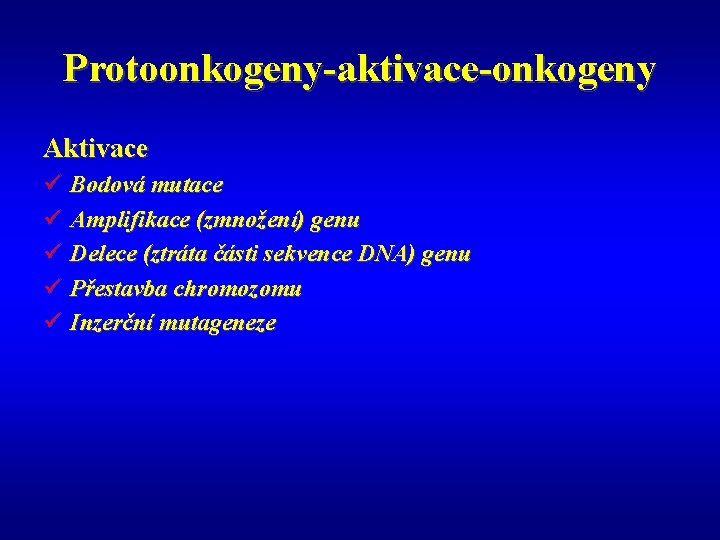 Protoonkogeny-aktivace-onkogeny

Aktivace

✓ Bodová mutace
✓ Amplifikace (zmnožení) genu
✓ Delece (ztráta části sekvence DNA) genu
✓ Přestavba chromozomu
✓ Inzerční mutageneze